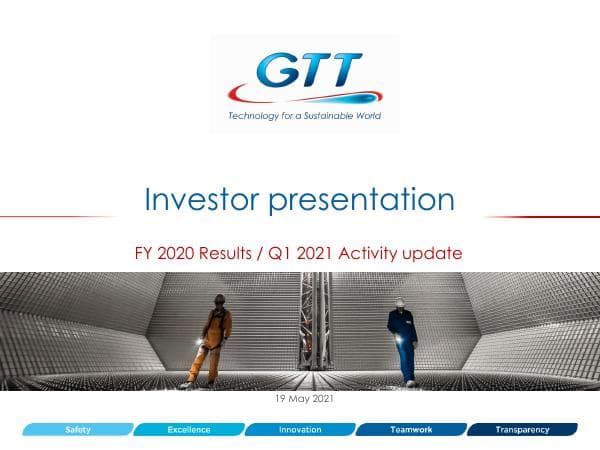 GTT
Technology for a Sustainable World

Investor presentation

FY 2020 Results / Q1 2021 Activity update

19 May 2021

Safety Excellence Innovation Teamwork Transparency